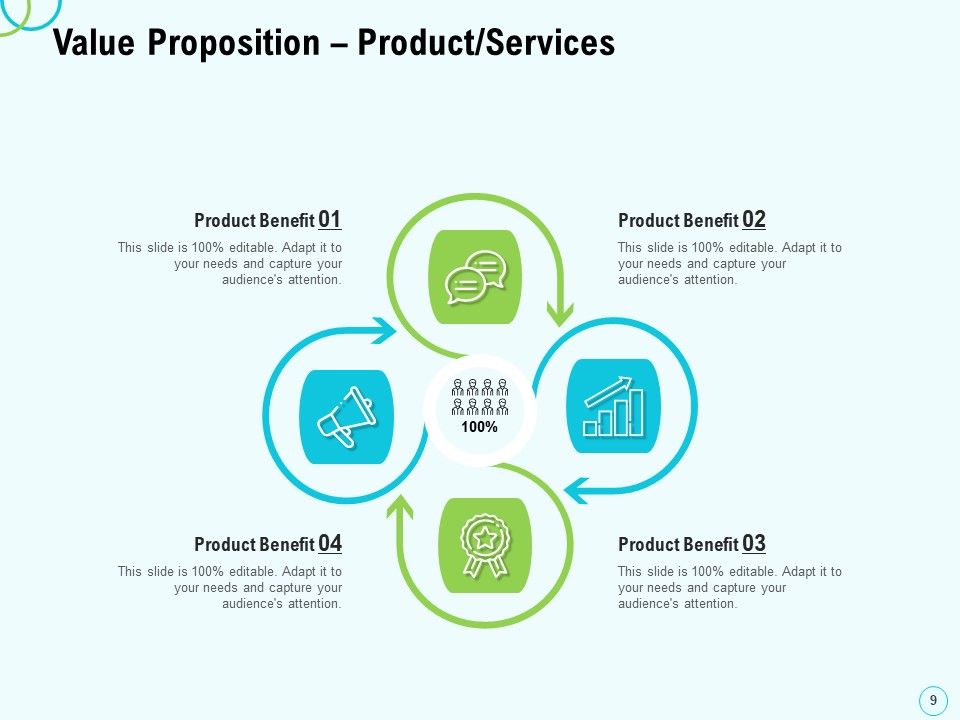 Value Proposition – Product/Services

Product Benefit 01
This slide is 100% editable. Adapt it to your needs and capture your audience's attention.

Product Benefit 02
This slide is 100% editable. Adapt it to your needs and capture your audience's attention.

100%

Product Benefit 04
This slide is 100% editable. Adapt it to your needs and capture your audience's attention.

Product Benefit 03
This slide is 100% editable. Adapt it to your needs and capture your audience's attention.

9